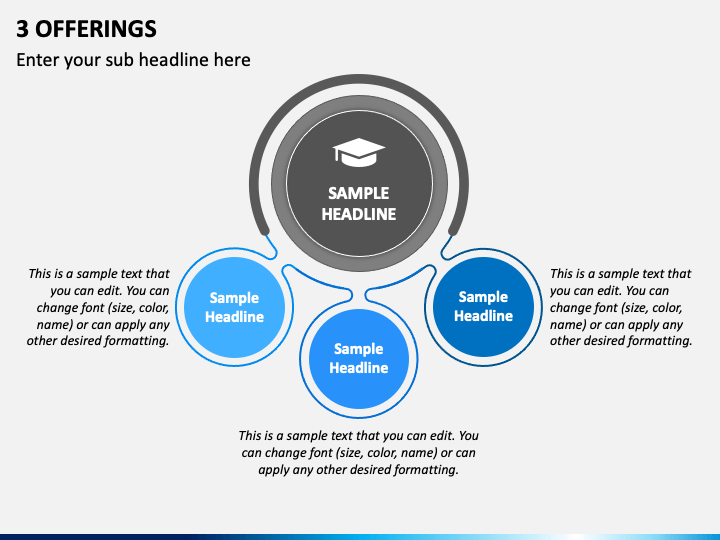 3 OFFERINGS

Enter your sub headline here

SAMPLE HEADLINE

This is a sample text that you can edit. You can change font (size, color, name) or can apply any other desired formatting.

Sample Headline

Sample Headline

Sample Headline

This is a sample text that you can edit. You can change font (size, color, name) or can apply any other desired formatting.

This is a sample text that you can edit. You can change font (size, color, name) or can apply any other desired formatting.